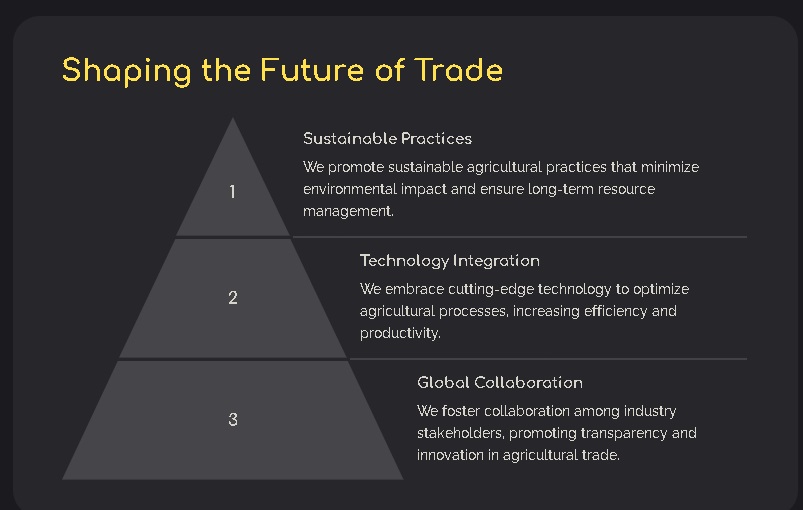 Shaping the Future of Trade

1

Sustainable Practices

We promote sustainable agricultural practices that minimize environmental impact and ensure long-term resource management.

2

Technology Integration

We embrace cutting-edge technology to optimize agricultural processes, increasing efficiency and productivity.

3

Global Collaboration

We foster collaboration among industry stakeholders, promoting transparency and innovation in agricultural trade.